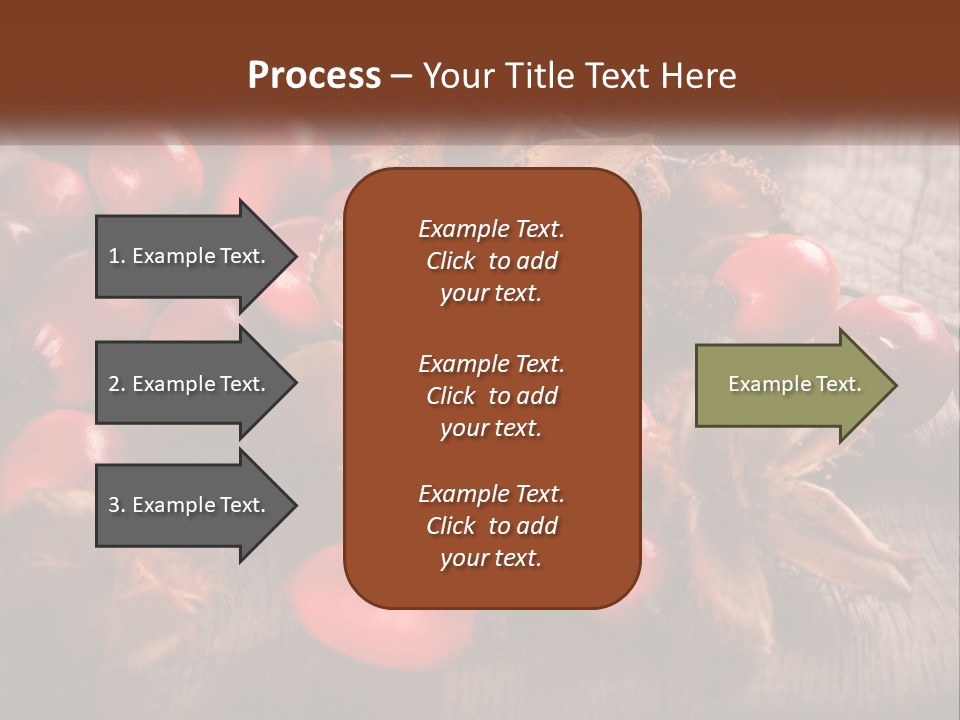 Process – Your Title Text Here

1. Example Text.

2. Example Text.

3. Example Text.

Example Text. Click to add your text.

Example Text. Click to add your text.

Example Text. Click to add your text.

Example Text.